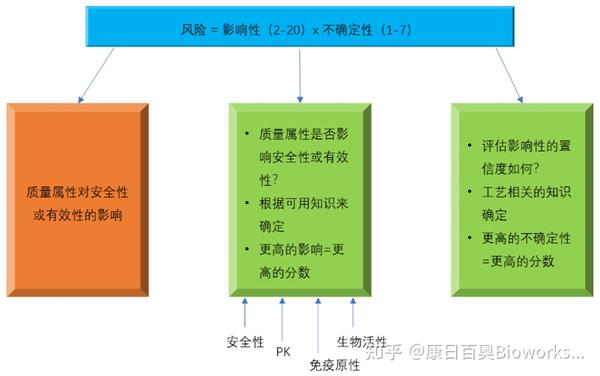 风险 = 影响性（2-20）x 不确定性（1-7）

质量属性对安全性或有效性的影响

• 质量属性是否影响安全性或有效性？
• 根据可用知识来确定
• 更高的影响=更高的分数

• 评估影响性的置信度如何？
• 工艺相关的知识确定
• 更高的不确定性=更高的分数

安全性

PK

免疫原性

生物活性

知乎 @康日百奥Bioworks...